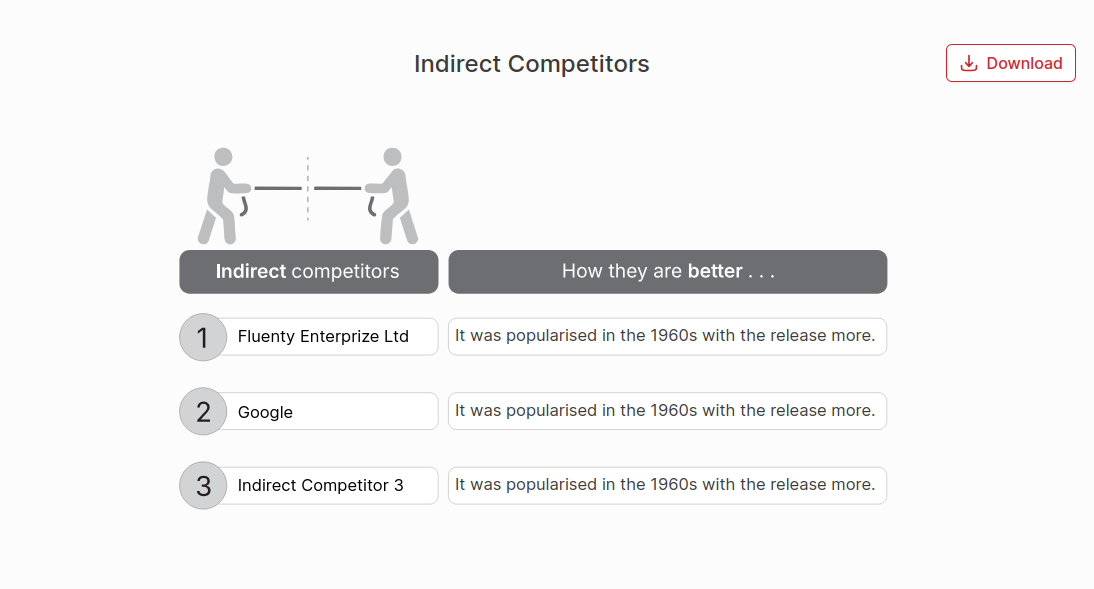 Indirect Competitors

Download

| Indirect competitors | How they are better . . . |
|---|---|
| 1 Fluenty Enterprize Ltd | It was popularised in the 1960s with the release more. |
| 2 Google | It was popularised in the 1960s with the release more. |
| 3 Indirect Competitor 3 | It was popularised in the 1960s with the release more. |